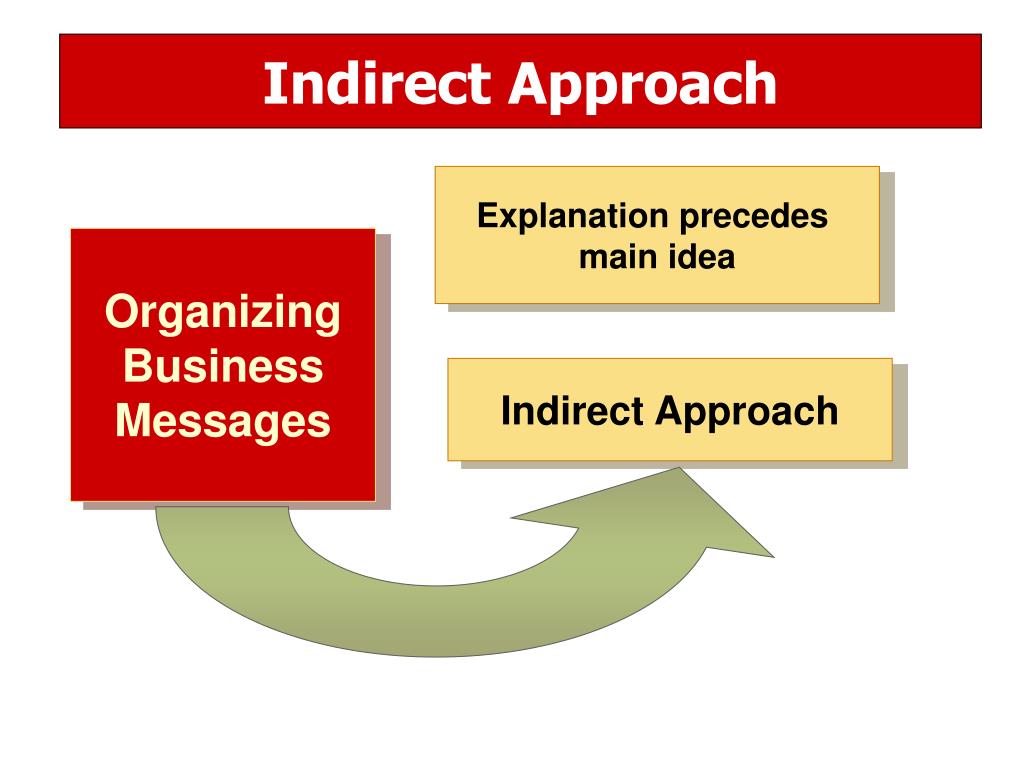 Indirect Approach

Organizing Business Messages

Explanation precedes main idea

Indirect Approach